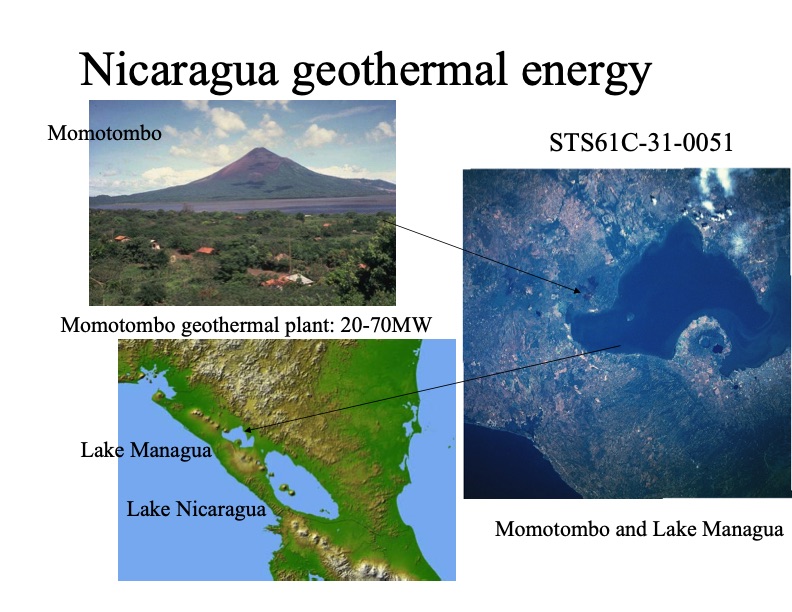 Nicaragua geothermal energy

Momotombo

STS61C-31-0051

Momotombo geothermal plant: 20-70MW

Lake Managua

Lake Nicaragua

Momotombo and Lake Managua